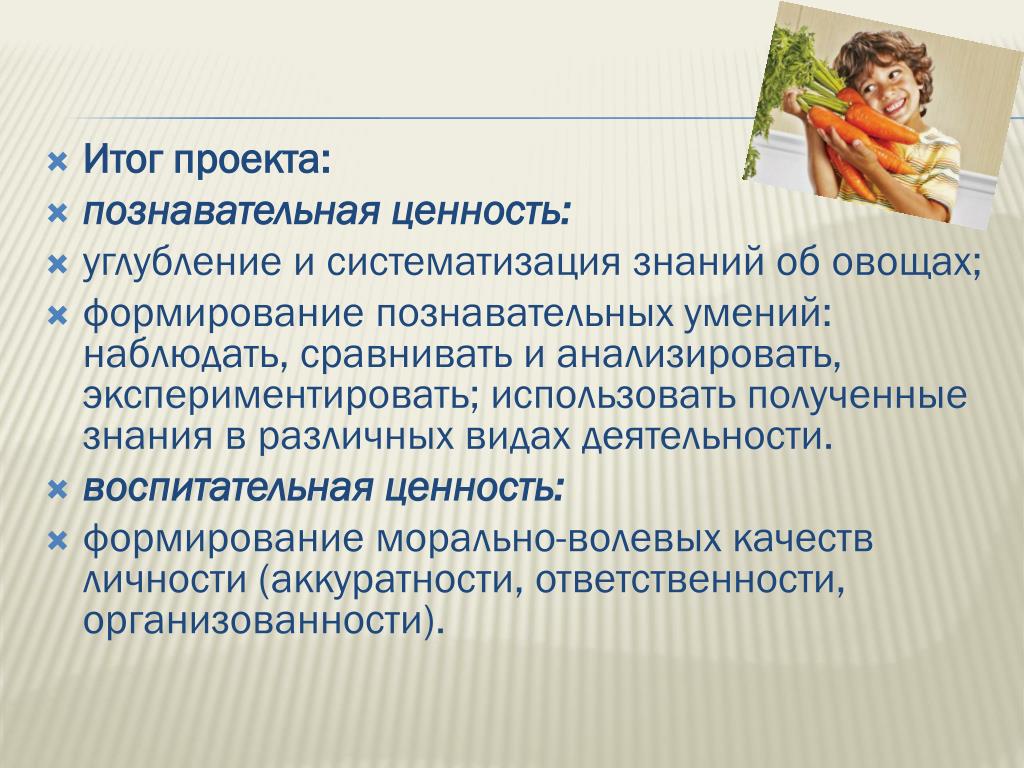 Итог проекта:
познавательная ценность:
углубление и систематизация знаний об овощах;
формирование познавательных умений: наблюдать, сравнивать и анализировать, экспериментировать; использовать полученные знания в различных видах деятельности.
воспитательная ценность:
формирование морально-волевых качеств личности (аккуратности, ответственности, организованности).